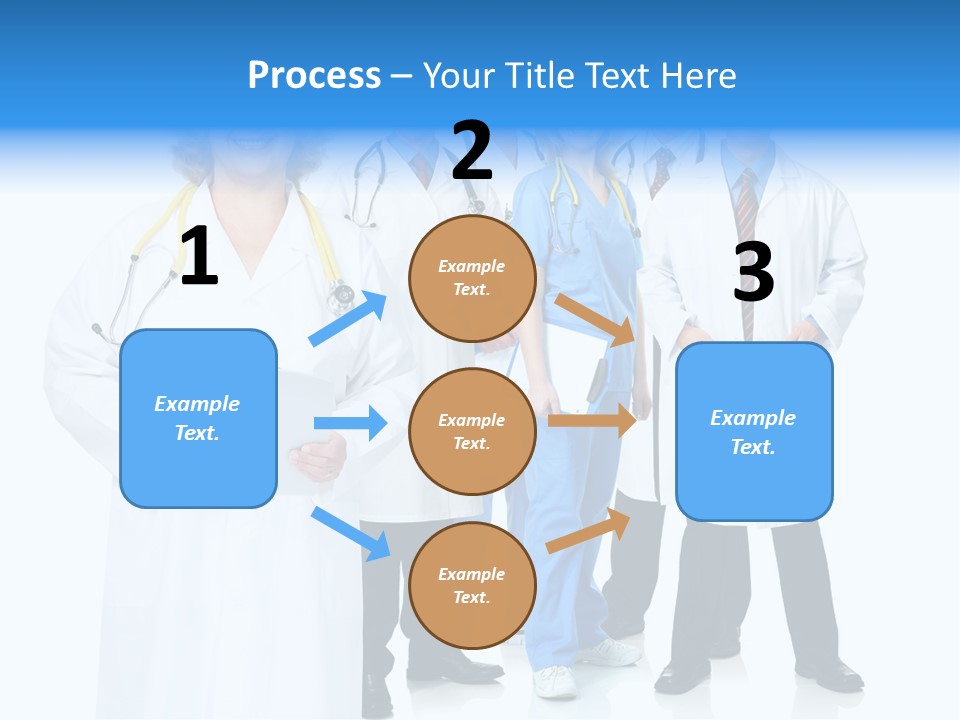 Process – Your Title Text Here

1

Example Text.

2

Example Text.

Example Text.

Example Text.

3

Example Text.